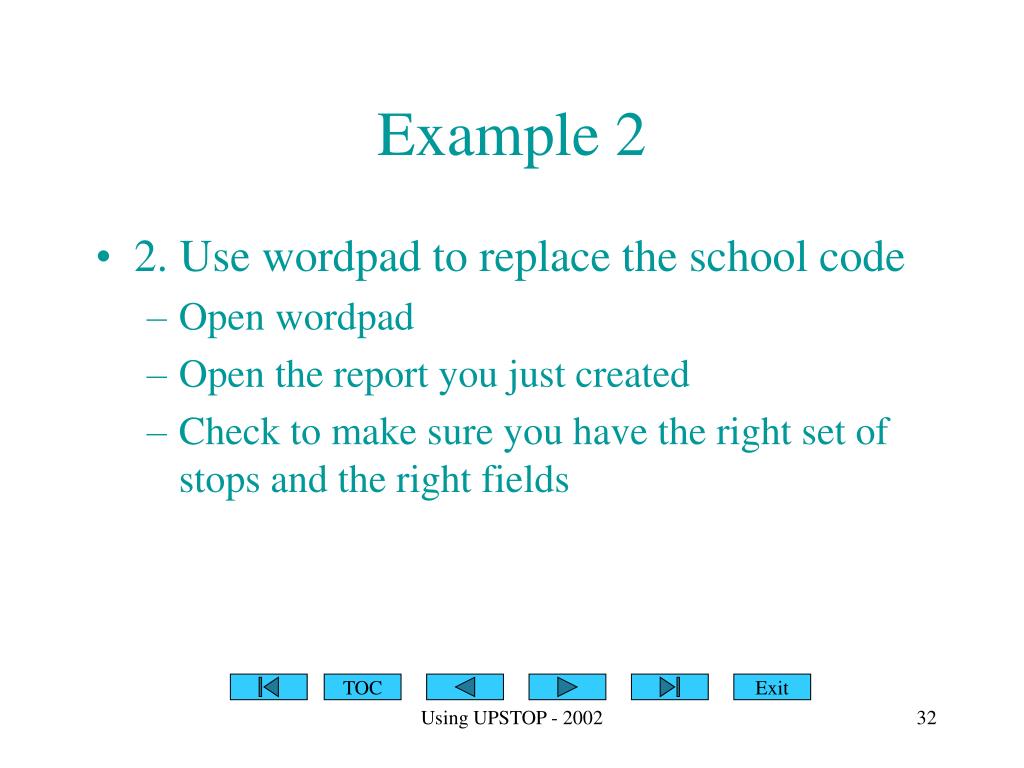 Example 2

• 2. Use wordpad to replace the school code
– Open wordpad
– Open the report you just created
– Check to make sure you have the right set of stops and the right fields

TOC

Exit

Using UPSTOP - 2002

32